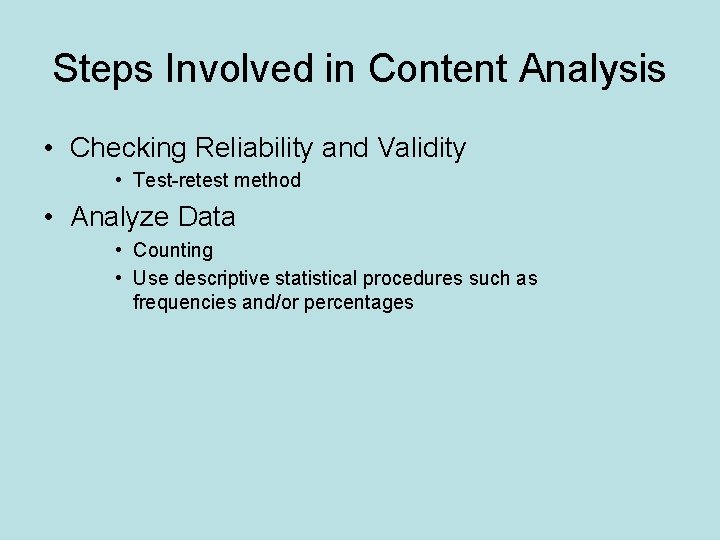 Steps Involved in Content Analysis

• Checking Reliability and Validity
  • Test-retest method
• Analyze Data
  • Counting
  • Use descriptive statistical procedures such as frequencies and/or percentages